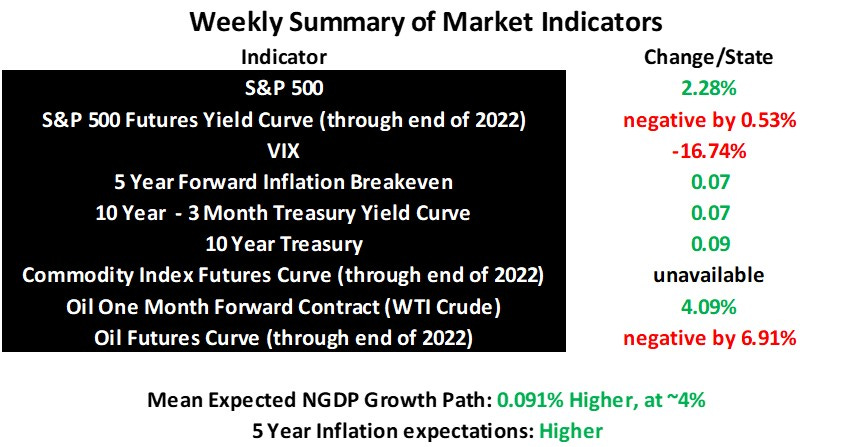 Weekly Summary of Market Indicators

| Indicator | Change/State |
|---|---|
| S&P 500 | 2.28% |
| S&P 500 Futures Yield Curve (through end of 2022) | negative by 0.53% |
| VIX | -16.74% |
| 5 Year Forward Inflation Breakeven | 0.07 |
| 10 Year - 3 Month Treasury Yield Curve | 0.07 |
| 10 Year Treasury | 0.09 |
| Commodity Index Futures Curve (through end of 2022) | unavailable |
| Oil One Month Forward Contract (WTI Crude) | 4.09% |
| Oil Futures Curve (through end of 2022) | negative by 6.91% |

Mean Expected NGDP Growth Path: 0.091% Higher, at ~4%
5 Year Inflation expectations: Higher